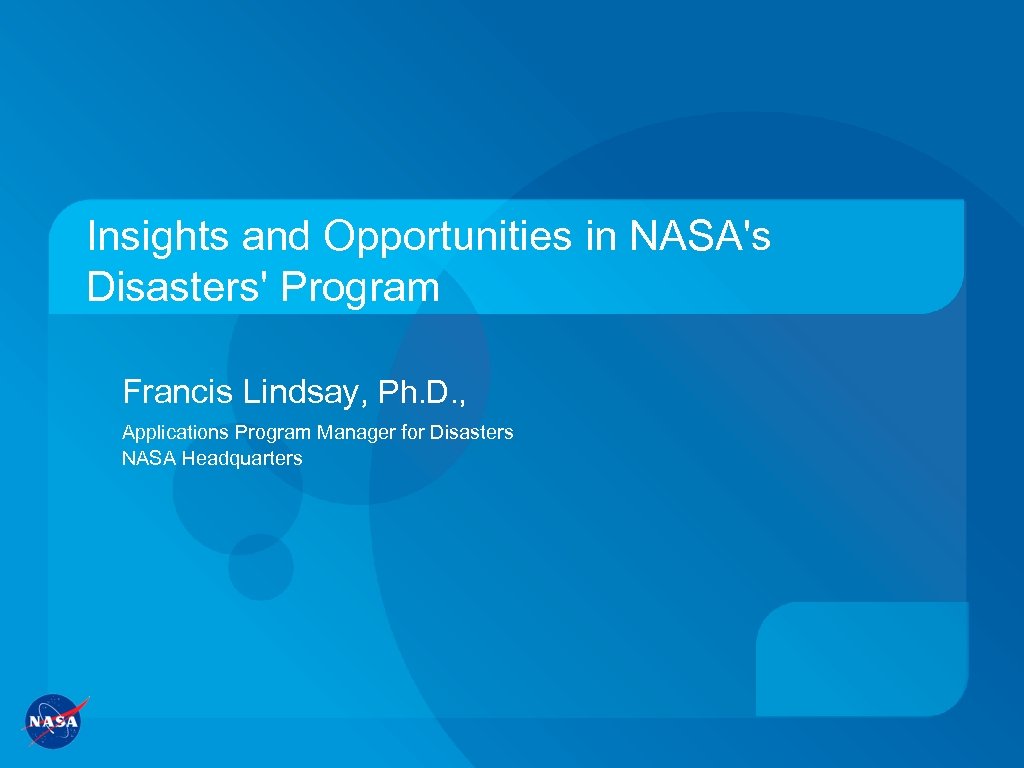 Insights and Opportunities in NASA's Disasters' Program

Francis Lindsay, Ph.D.,

Applications Program Manager for Disasters
NASA Headquarters

NASA